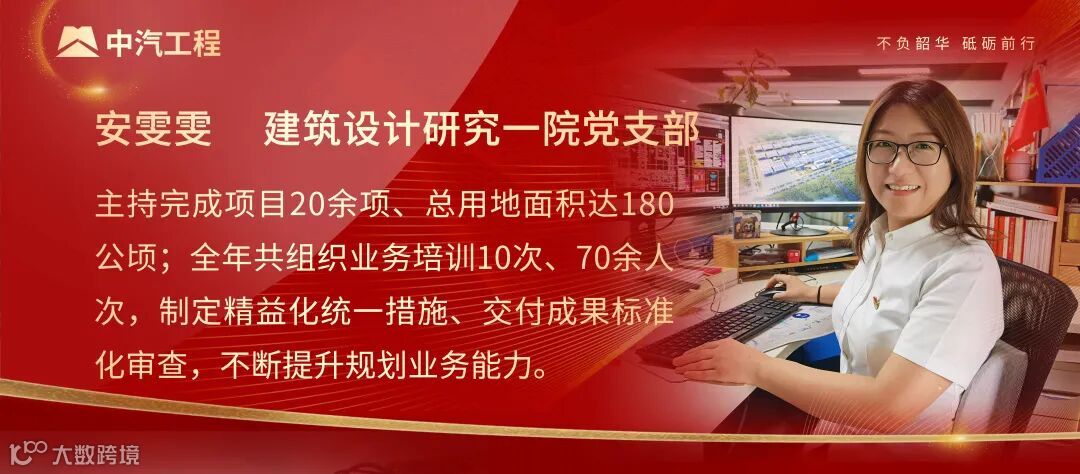 中汽工程

不负韶华 砥砺前行

安雯雯 建筑设计研究一院党支部

主持完成项目20余项、总用地面积达180公顷；全年共组织业务培训10次、70余人次，制定精益化统一措施、交付成果标准化审查，不断提升规划业务能力。

大数跨境